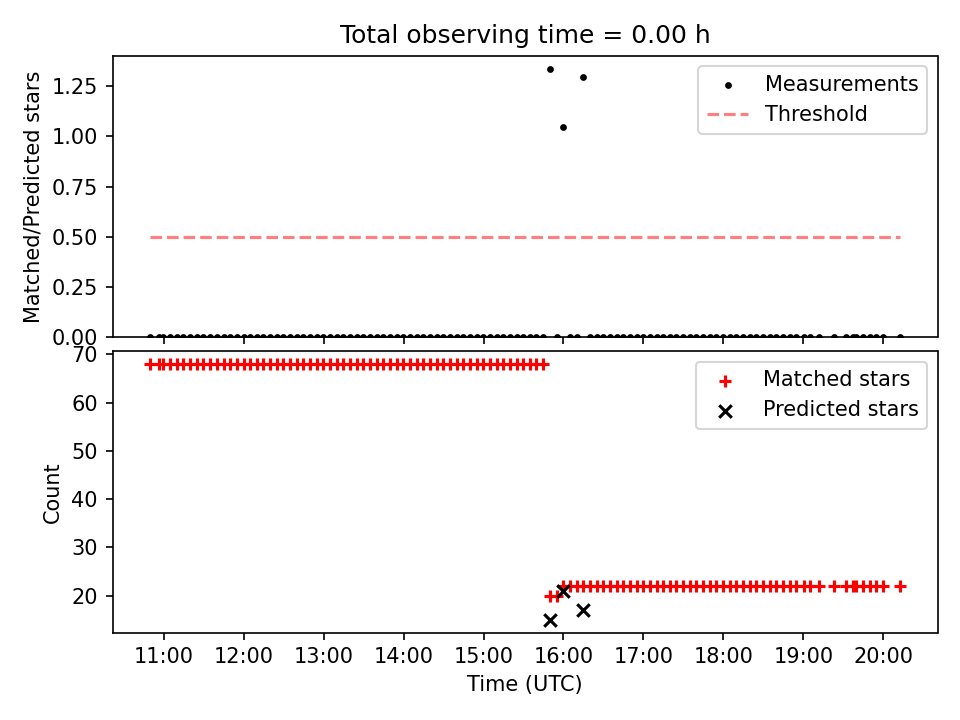 Total observing time = 0.00 h

Matched/Predicted stars

1.25
1.00
0.75
0.50
0.25
0.00

Measurements
Threshold

Count

70
60
50
40
30
20

Matched stars
Predicted stars

11:00 12:00 13:00 14:00 15:00 16:00 17:00 18:00 19:00 20:00

Time (UTC)